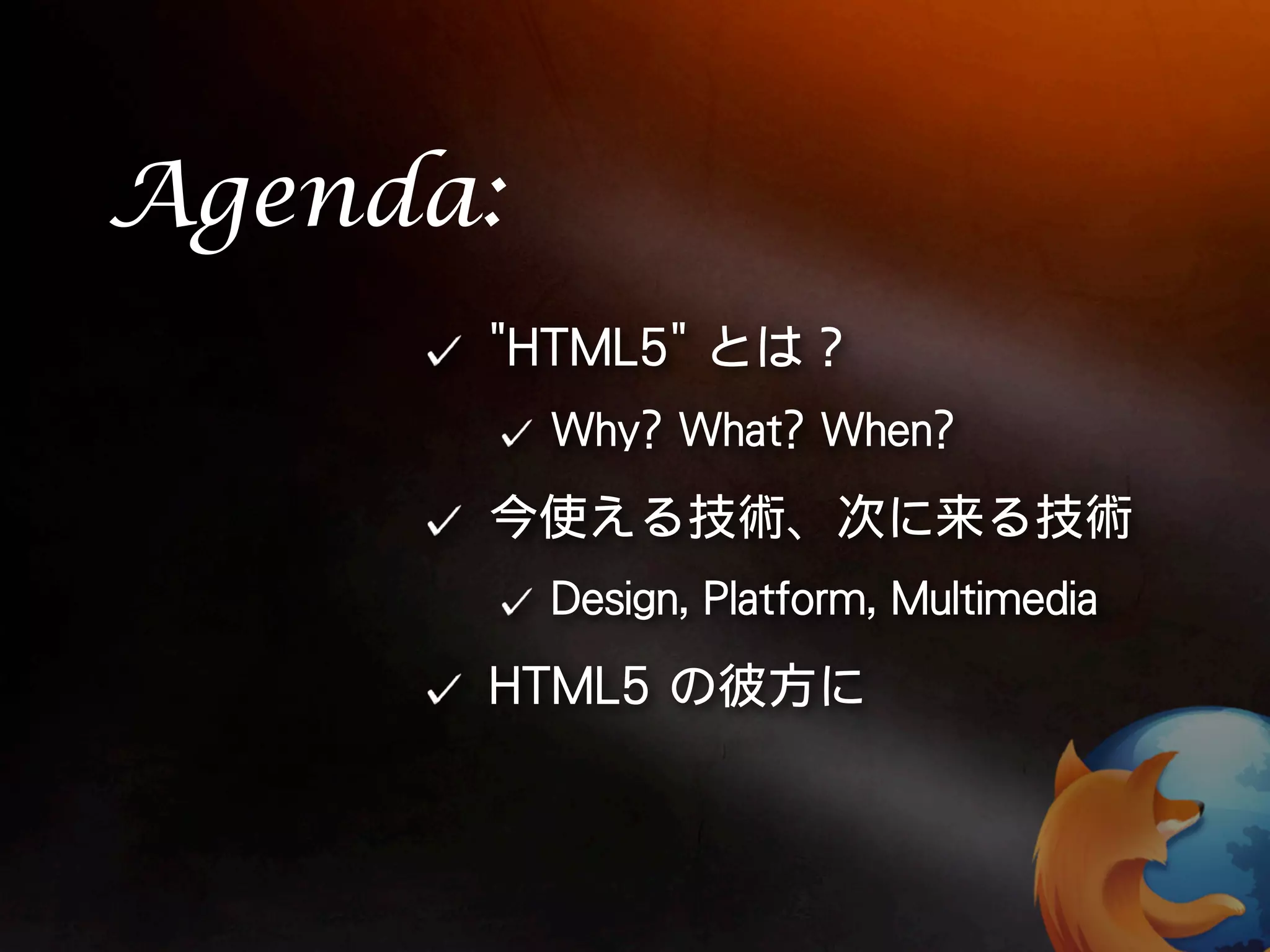 Agenda:

✓ "HTML5" とは？

✓ Why? What? When?

✓ 今使える技術、次に来る技術

✓ Design, Platform, Multimedia

✓ HTML5 の彼方に